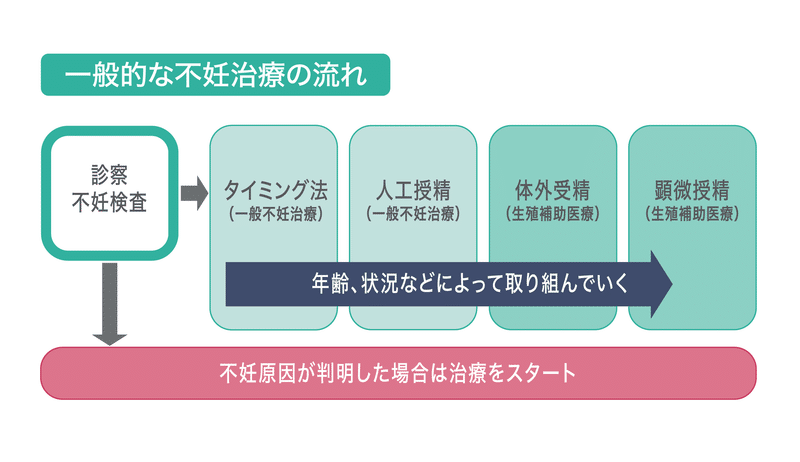 一般的な不妊治療の流れ

診察
不妊検査

タイミング法
（一般不妊治療）

人工授精
（一般不妊治療）

体外受精
（生殖補助医療）

顕微授精
（生殖補助医療）

年齢、状況などによって取り組んでいく

不妊原因が判明した場合は治療をスタート